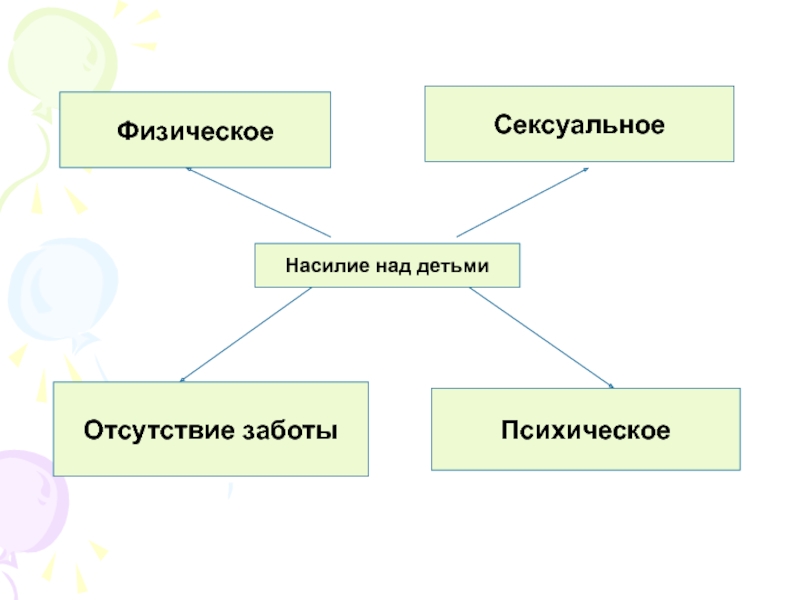 Физическое

Сексуальное

Насилие над детьми

Отсутствие заботы

Психическое